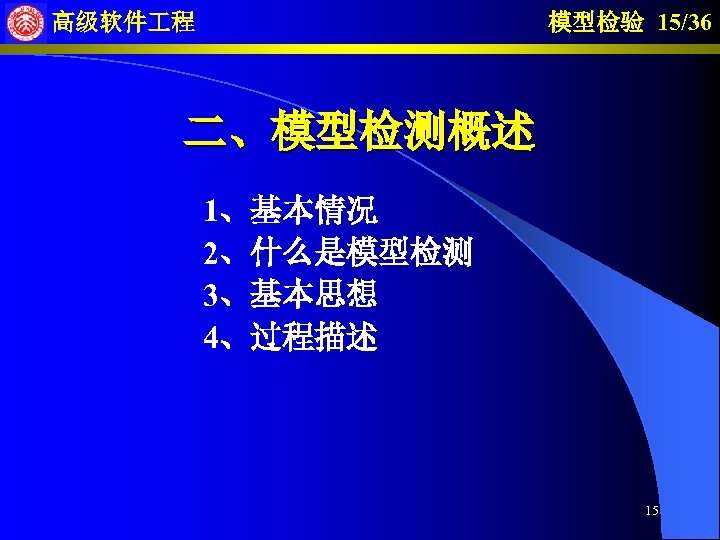 高级软件工程

模型检验 15/36

二、模型检测概述

1、基本情况
2、什么是模型检测
3、基本思想
4、过程描述

15